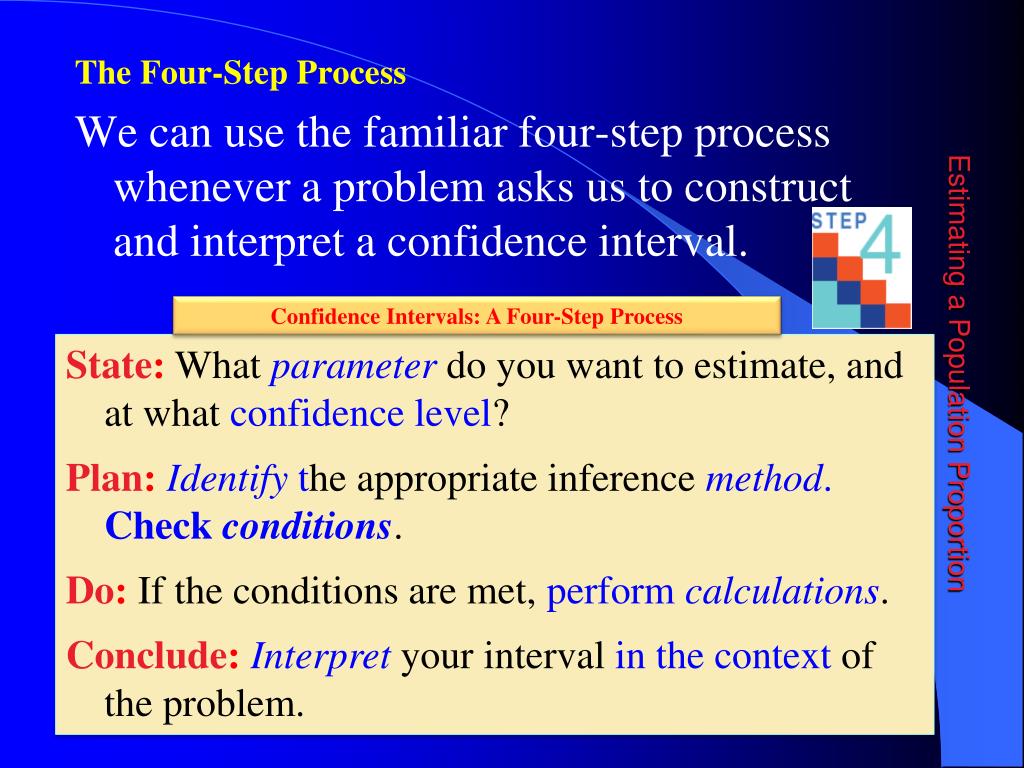 The Four-Step Process

We can use the familiar four-step process whenever a problem asks us to construct and interpret a confidence interval.

STEP 4

Confidence Intervals: A Four-Step Process

State: What parameter do you want to estimate, and at what confidence level?

Plan: Identify the appropriate inference method. Check conditions.

Do: If the conditions are met, perform calculations.

Conclude: Interpret your interval in the context of the problem.

Estimating a Population Proportion